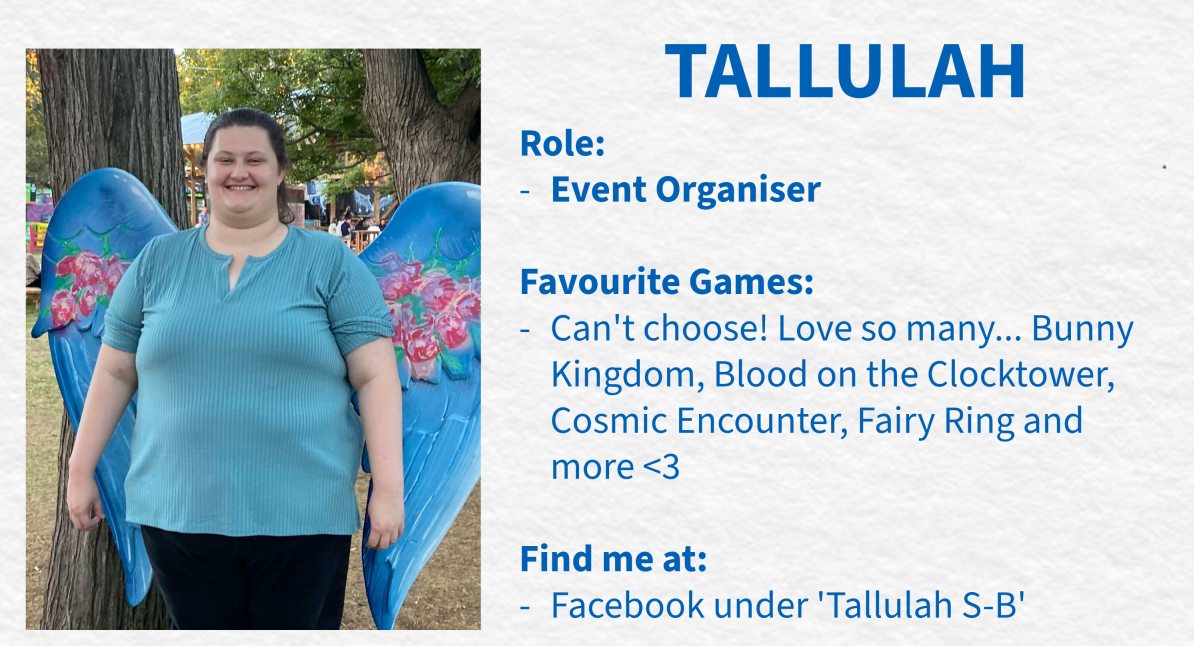 TALLULAH

Role:
- Event Organiser

Favourite Games:
- Can't choose! Love so many... Bunny Kingdom, Blood on the Clocktower, Cosmic Encounter, Fairy Ring and more <3

Find me at:
- Facebook under 'Tallulah S-B'